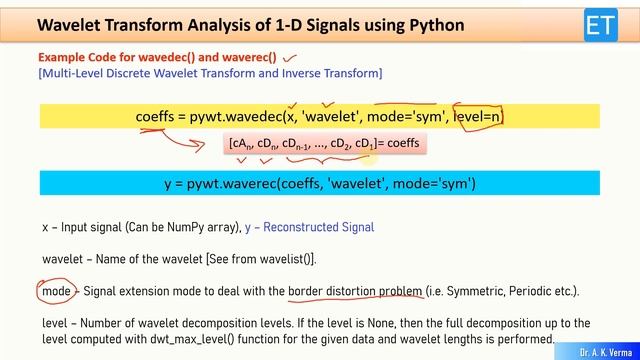 Wavelet Transform Analysis of 1-D Signals using Python

ET

Example Code for wavedec() and waverec()
[Multi-Level Discrete Wavelet Transform and Inverse Transform]

coeffs = pywt.wavedec(x, 'wavelet', mode='sym', level=n)

[$cA_n$, $cD_n$, $cD_{n-1}$, ..., $cD_2$, $cD_1$]= coeffs

y = pywt.waverec(coeffs, 'wavelet', mode='sym')

x – Input signal (Can be NumPy array), y – Reconstructed Signal

wavelet – Name of the wavelet [See from wavelist()].

mode – Signal extension mode to deal with the border distortion problem (i.e. Symmetric, Periodic etc.).

level – Number of wavelet decomposition levels. If the level is None, then the full decomposition up to the level computed with dwt_max_level() function for the given data and wavelet lengths is performed.

Dr. A. K. Verma